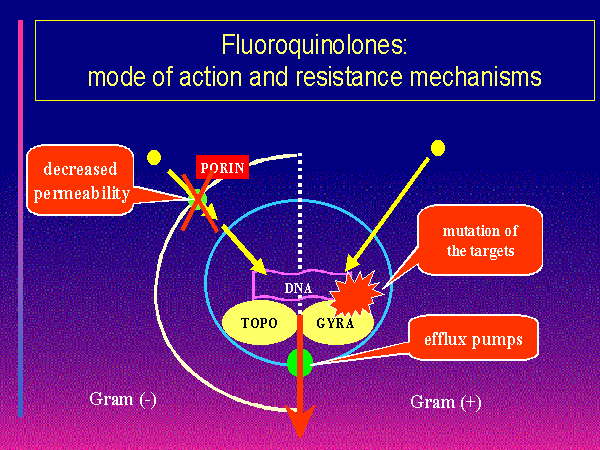 Fluoroquinolones:
mode of action and resistance mechanisms

decreased permeability

PORIN

mutation of the targets

DNA

TOPO

GYRA

efflux pumps

Gram (-)

Gram (+)